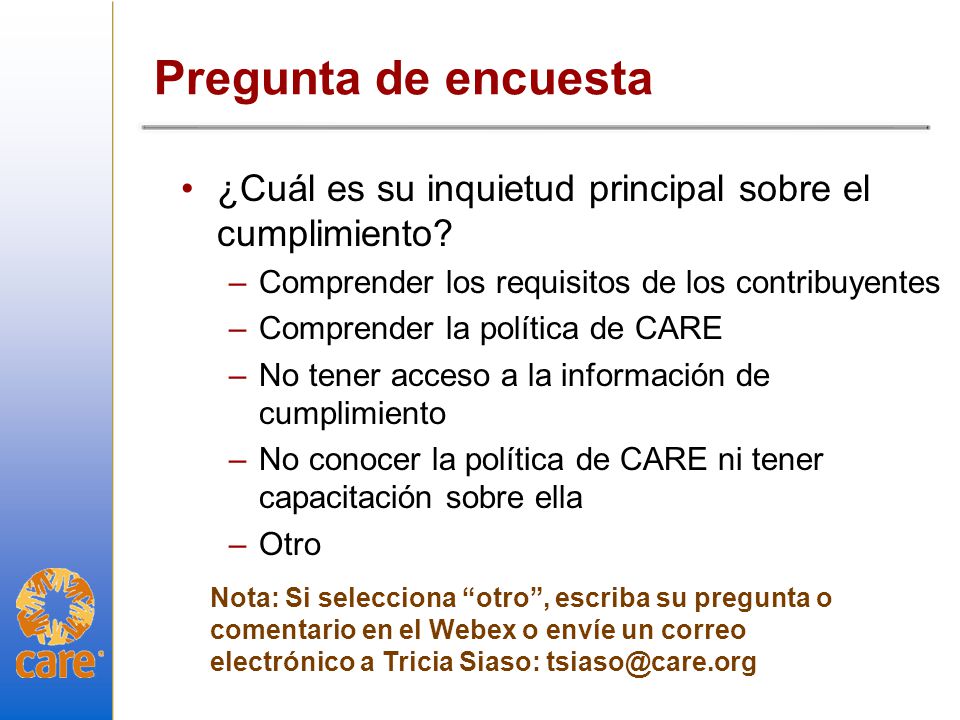 Pregunta de encuesta

• ¿Cuál es su inquietud principal sobre el cumplimiento?
– Comprender los requisitos de los contribuyentes
– Comprender la política de CARE
– No tener acceso a la información de cumplimiento
– No conocer la política de CARE ni tener capacitación sobre ella
– Otro

Nota: Si selecciona “otro”, escriba su pregunta o comentario en el Webex o envíe un correo electrónico a Tricia Siaso: tsiaso@care.org

care